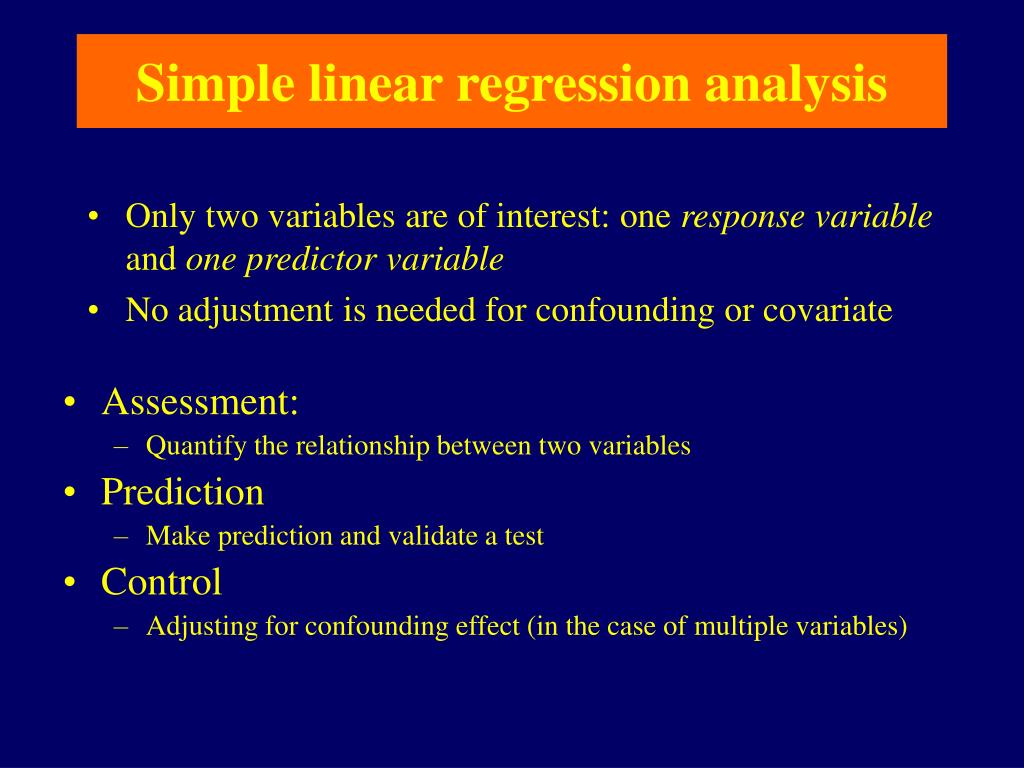 Simple linear regression analysis

• Only two variables are of interest: one response variable and one predictor variable
• No adjustment is needed for confounding or covariate

• Assessment:
– Quantify the relationship between two variables
• Prediction
– Make prediction and validate a test
• Control
– Adjusting for confounding effect (in the case of multiple variables)